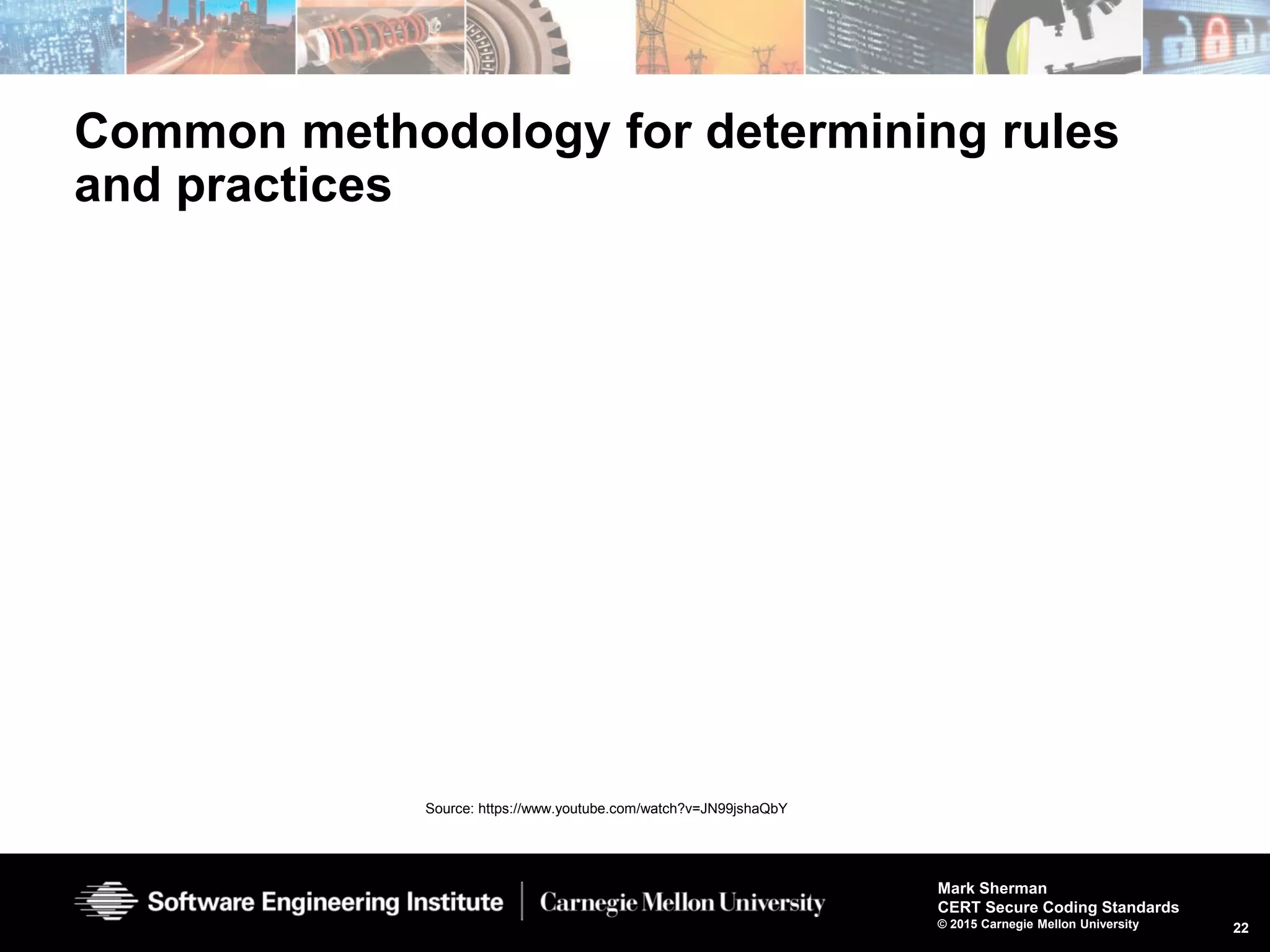 Common methodology for determining rules and practices

Source: https://www.youtube.com/watch?v=JN99jshaQbY

Software Engineering Institute | Carnegie Mellon University

Mark Sherman
CERT Secure Coding Standards
© 2015 Carnegie Mellon University

22